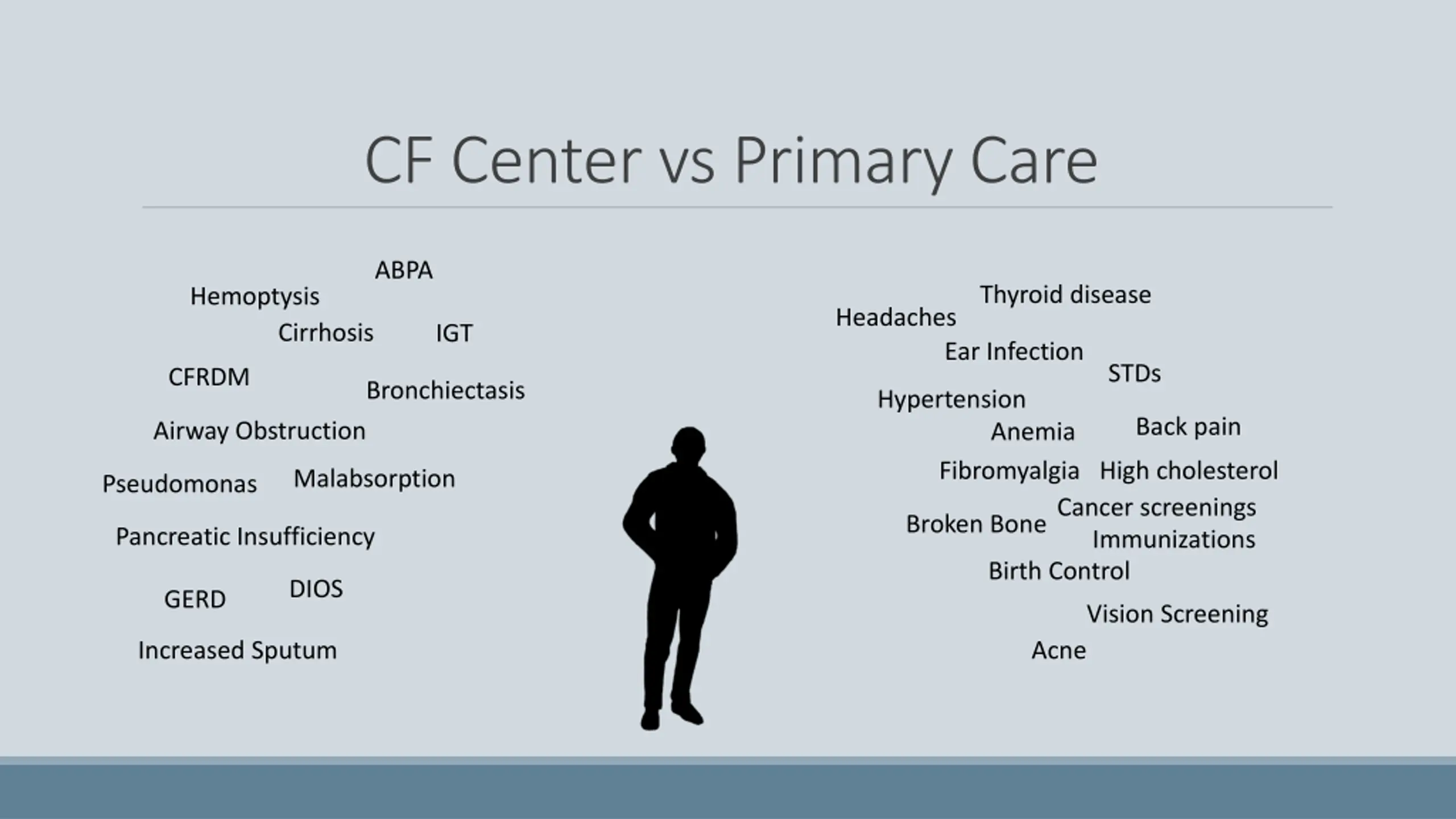 CF Center vs Primary Care

ABPA
Hemoptysis
Cirrhosis
IGT
CFRDM
Bronchiectasis
Airway Obstruction
Pseudomonas
Malabsorption
Pancreatic Insufficiency
GERD
DIOS
Increased Sputum

Thyroid disease
Headaches
Ear Infection
STDs
Hypertension
Anemia
Back pain
Fibromyalgia
High cholesterol
Cancer screenings
Broken Bone
Immunizations
Birth Control
Vision Screening
Acne